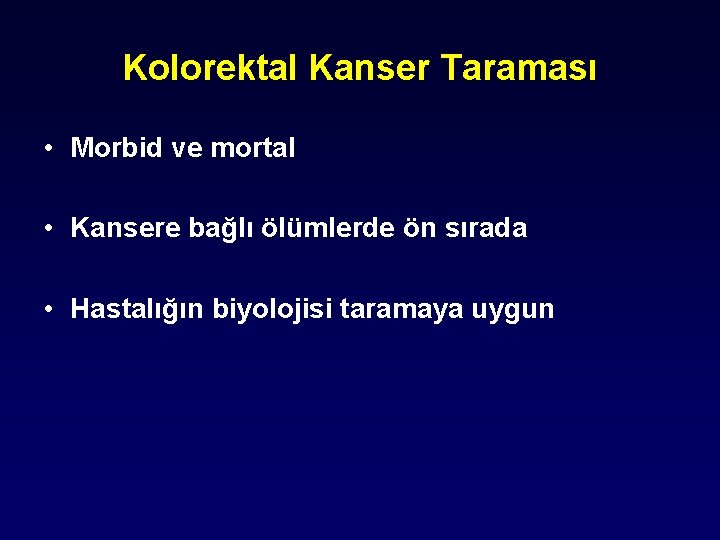 Kolorektal Kanser Taraması

• Morbid ve mortal

• Kansere bağlı ölümlerde ön sırada

• Hastalığın biyolojisi taramaya uygun